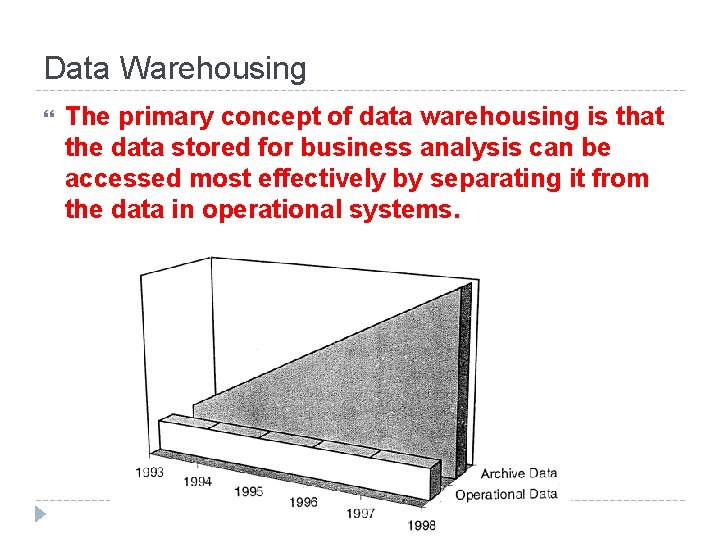 Data Warehousing

The primary concept of data warehousing is that the data stored for business analysis can be accessed most effectively by separating it from the data in operational systems.

1993
1994
1995
1996
1997
1998
Archive Data
Operational Data